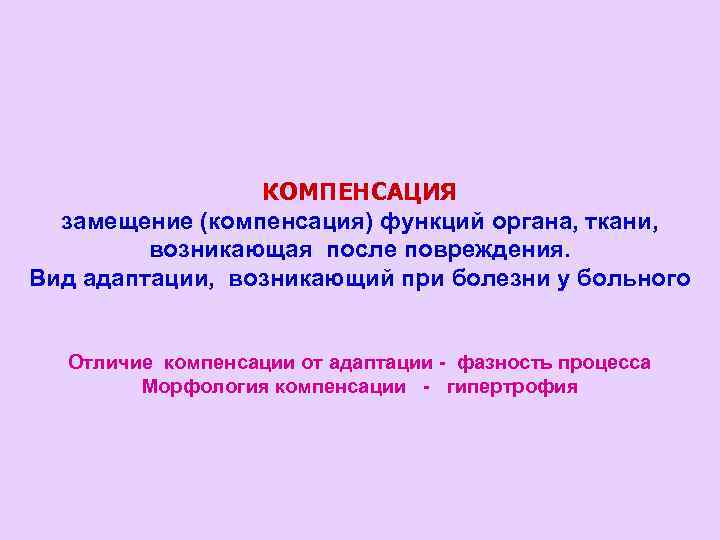 КОМПЕНСАЦИЯ
замещение (компенсация) функций органа, ткани, возникающая после повреждения. Вид адаптации, возникающий при болезни у больного

Отличие компенсации от адаптации - фазность процесса
Морфология компенсации - гипертрофия